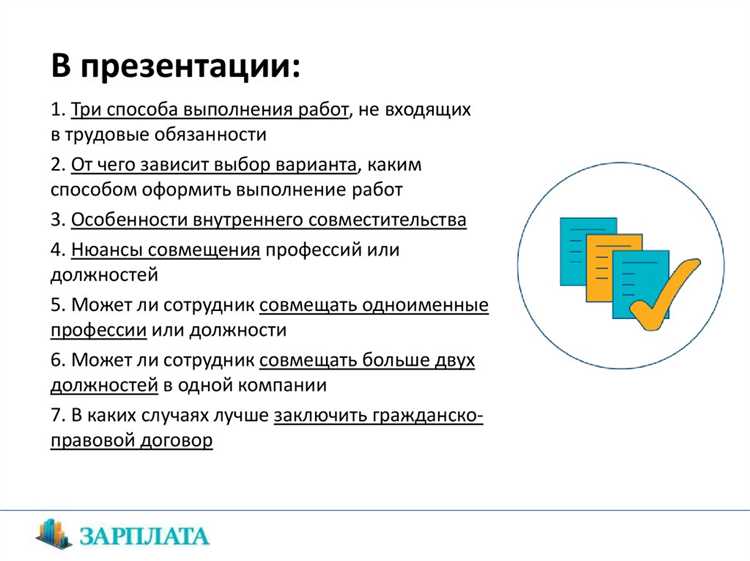 В презентации:

1. Три способа выполнения работ, не входящих в трудовые обязанности

2. От чего зависит выбор варианта, каким способом оформить выполнение работ

3. Особенности внутреннего совместительства

4. Нюансы совмещения профессий или должностей

5. Может ли сотрудник совмещать одноименные профессии или должности

6. Может ли сотрудник совмещать больше двух должностей в одной компании

7. В каких случаях лучше заключить гражданско-правовой договор

ЗАРПЛАТА